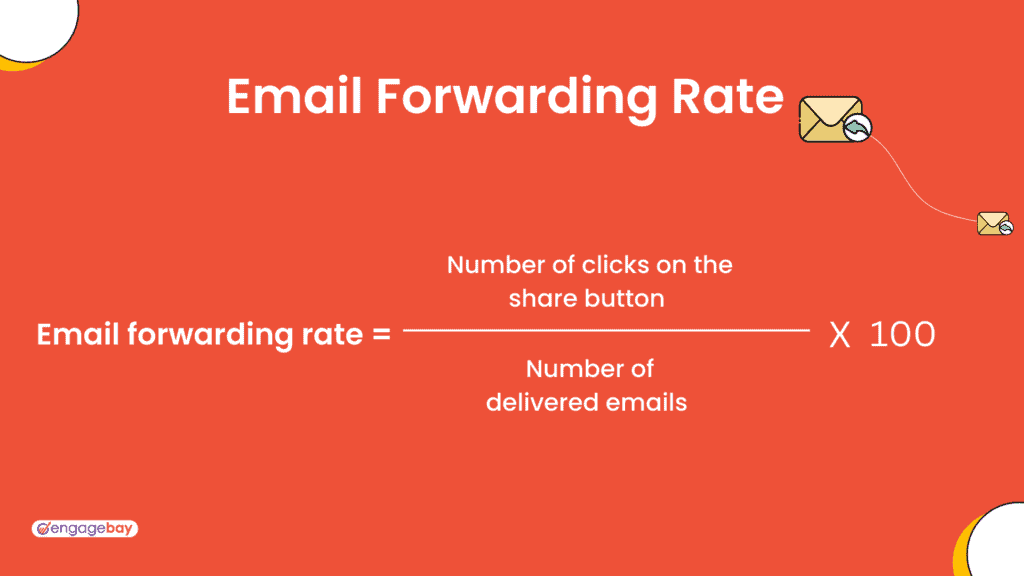 Email Forwarding Rate

Email forwarding rate = $\frac{\text{Number of clicks on the share button}}{\text{Number of delivered emails}}$ X 100

engagebay